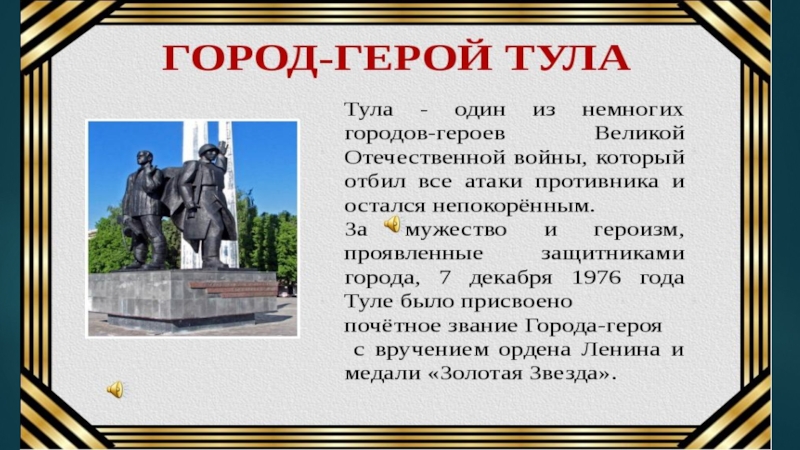 ГОРОД-ГЕРОЙ ТУЛА

Тула - один из немногих городов-героев Великой Отечественной войны, который отбил все атаки противника и остался непокорённым.

За мужество и героизм, проявленные защитниками города, 7 декабря 1976 года Туле было присвоено почётное звание Города-героя с вручением ордена Ленина и медали «Золотая Звезда».